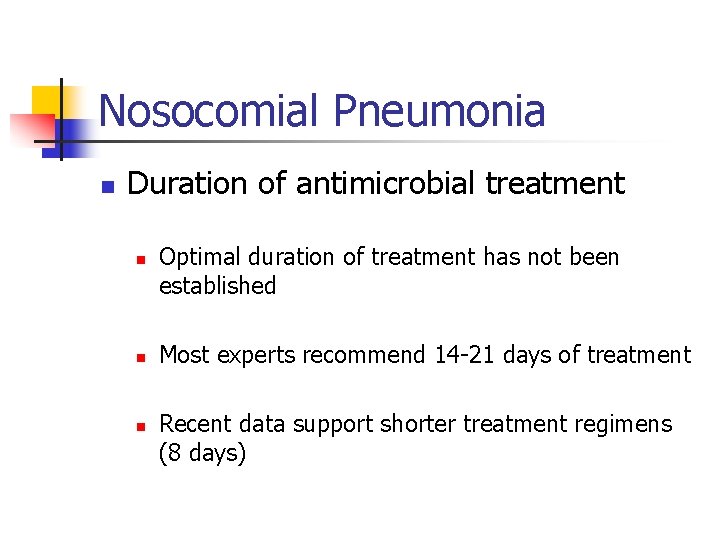 Nosocomial Pneumonia

Duration of antimicrobial treatment

Optimal duration of treatment has not been established

Most experts recommend 14-21 days of treatment

Recent data support shorter treatment regimens (8 days)